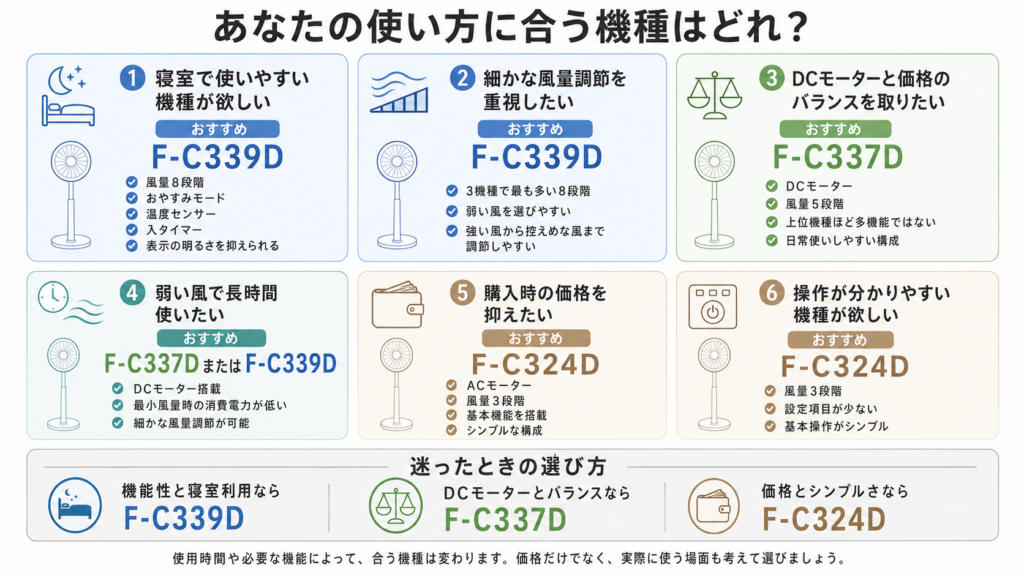 あなたの使い方に合う機種はどれ？

1 寝室で使いやすい機種が欲しい
おすすめ
F-C339D
風量8段階
おやすみモード
温度センサー
入タイマー
表示の明るさを抑えられる

2 細かな風量調節を重視したい
おすすめ
F-C339D
3機種で最も多い8段階
弱い風を選びやすい
強い風から控えめな風まで調節しやすい

3 DCモーターと価格のバランスを取りたい
おすすめ
F-C337D
DCモーター
風量5段階
上位機種ほど多機能ではない
日常使いしやすい構成

4 弱い風で長時間使いたい
おすすめ
F-C337DまたはF-C339D
DCモーター搭載
最小風量時の消費電力が低い
細かな風量調節が可能

5 購入時の価格を抑えたい
おすすめ
F-C324D
ACモーター
風量3段階
基本機能を搭載
シンプルな構成

6 操作が分かりやすい機種が欲しい
おすすめ
F-C324D
風量3段階
設定項目が少ない
基本操作がシンプル

迷ったときの選び方
機能性と寝室利用なら
F-C339D
DCモーターとバランスなら
F-C337D
価格とシンプルさなら
F-C324D

使用時間や必要な機能によって、合う機種は変わります。価格だけでなく、実際に使う場面も考えて選びましょう。